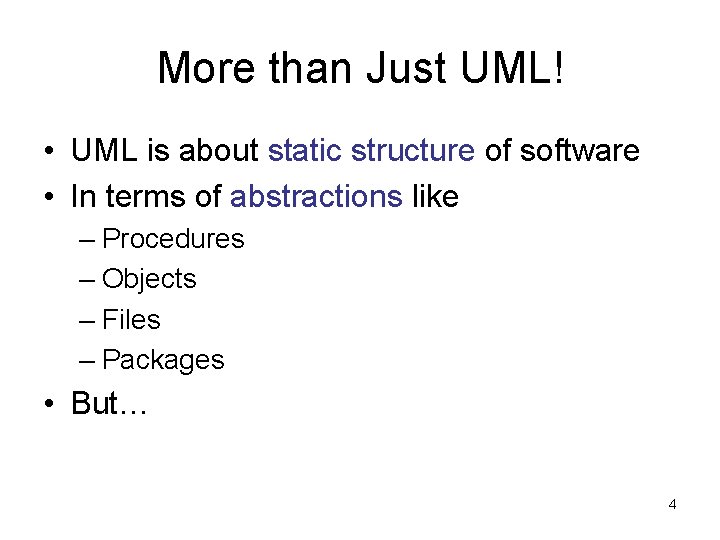 More than Just UML!

• UML is about static structure of software
• In terms of abstractions like
– Procedures
– Objects
– Files
– Packages
• But…

4